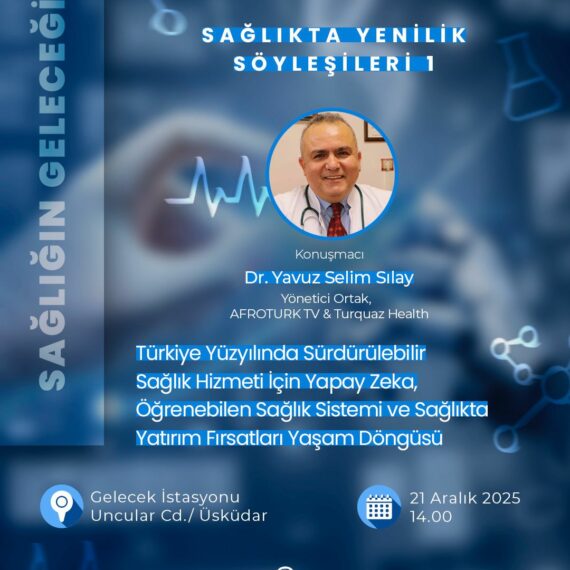 SAĞLIĞIN GELECEĞİ

SAĞLIKTA YENİLİK SÖYLEŞİLERİ 1

Konuşmacı
Dr. Yavuz Selim Sılay
Yönetici Ortak,
AFROTURK TV & Turquaz Health

Türkiye Yüzyılında Sürdürülebilir Sağlık Hizmeti İçin Yapay Zeka, Öğrenebilen Sağlık Sistemi ve Sağlıkta Yatırım Fırsatları Yaşam Döngüsü

Gelecek İstasyonu
Uncular Cd./ Üsküdar

21 Aralık 2025
14.00